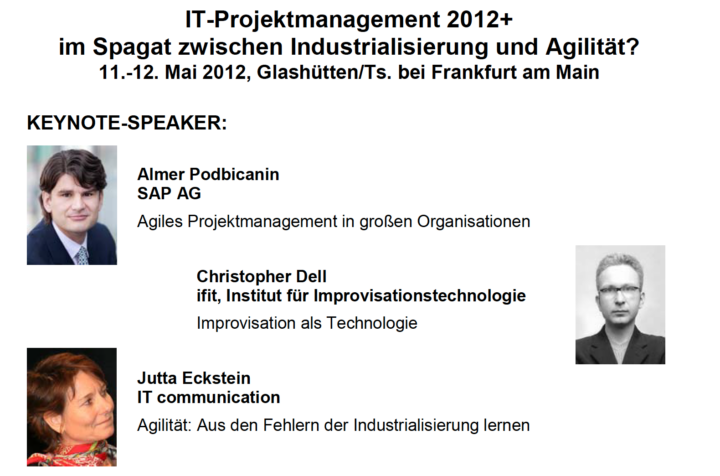 IT-Projektmanagement 2012+
im Spagat zwischen Industrialisierung und Agilität?
11.-12. Mai 2012, Glashütten/Ts. bei Frankfurt am Main

KEYNOTE-SPEAKER:

Almer Podbicanin
SAP AG

Agiles Projektmanagement in großen Organisationen

Christopher Dell
ifit, Institut für Improvisationstechnologie

Improvisation als Technologie

Jutta Eckstein
IT communication

Agilität: Aus den Fehlern der Industrialisierung lernen